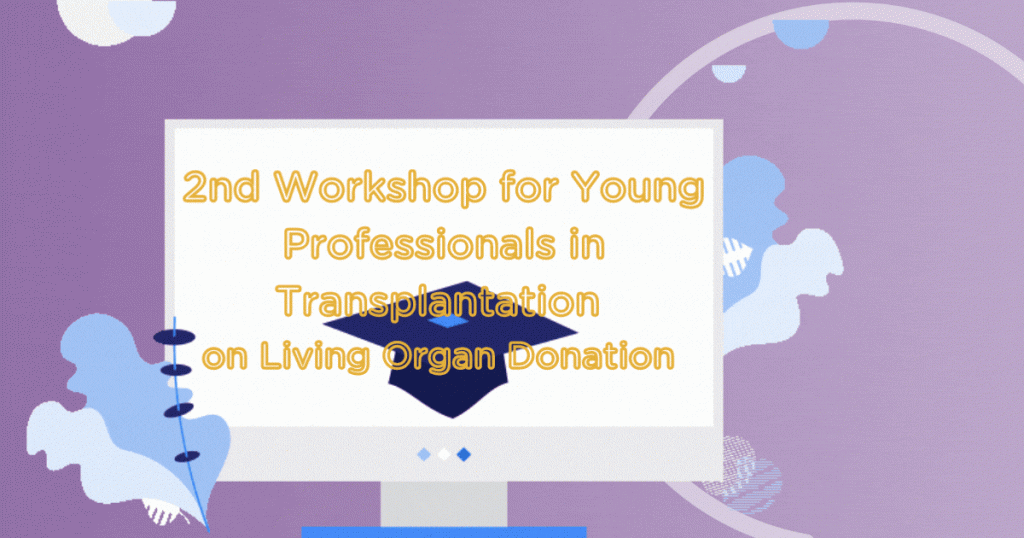 2nd Workshop for Young Professionals in Transplantation on Living Organ Donation